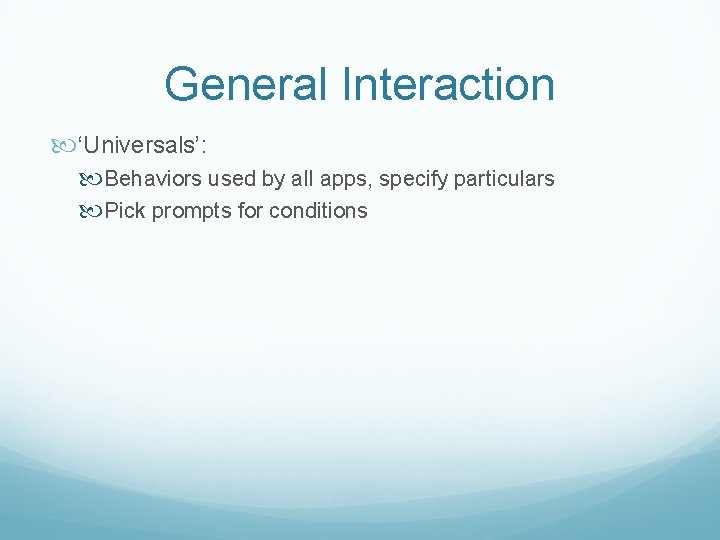 General Interaction

‘Universals’:

Behaviors used by all apps, specify particulars

Pick prompts for conditions